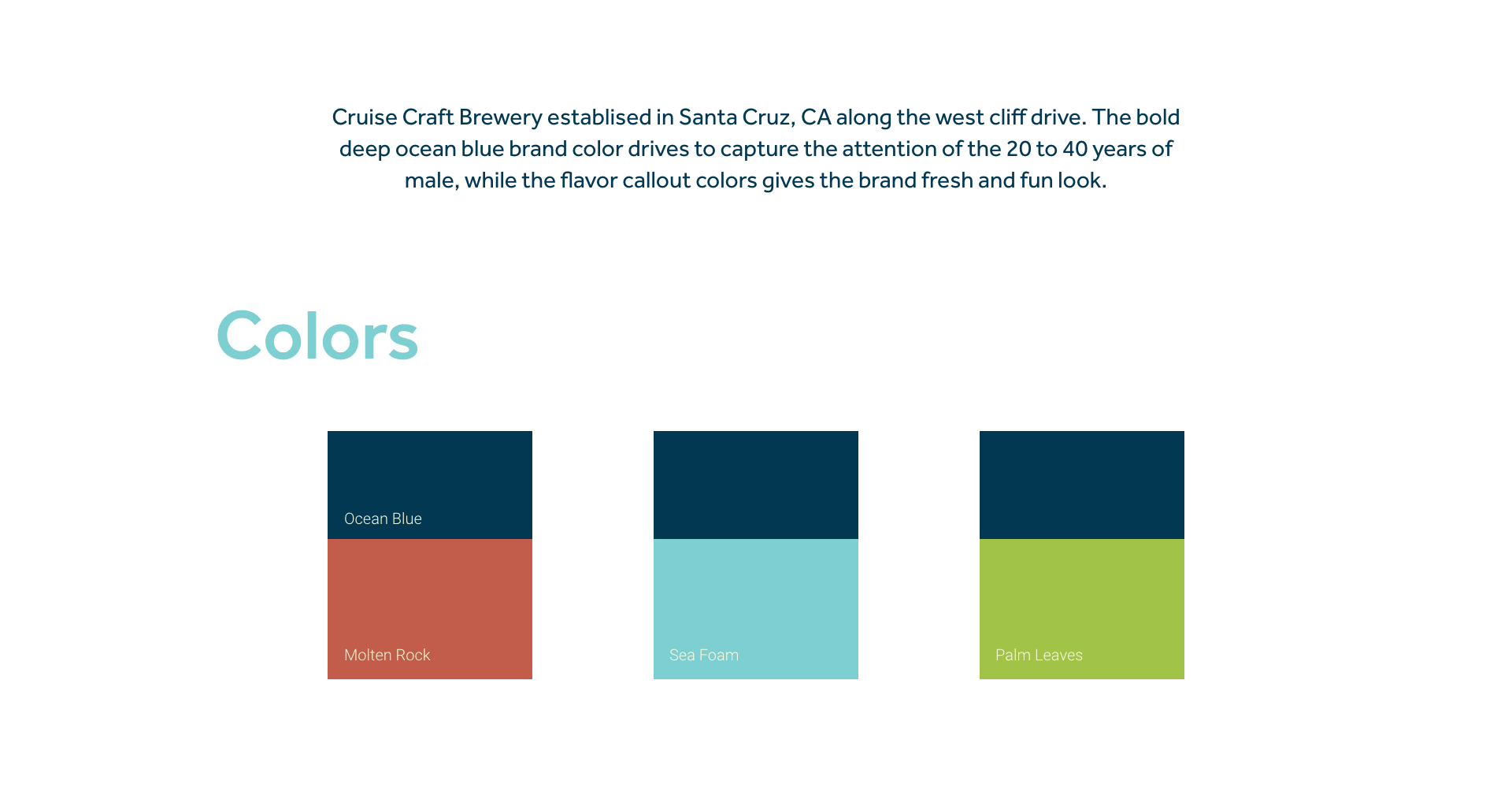 Cruise Craft Brewery establised in Santa Cruz, CA along the west cliff drive. The bold deep ocean blue brand color drives to capture the attention of the 20 to 40 years of male, while the flavor callout colors gives the brand fresh and fun look.

Colors

Ocean Blue

Molten Rock

Sea Foam

Palm Leaves